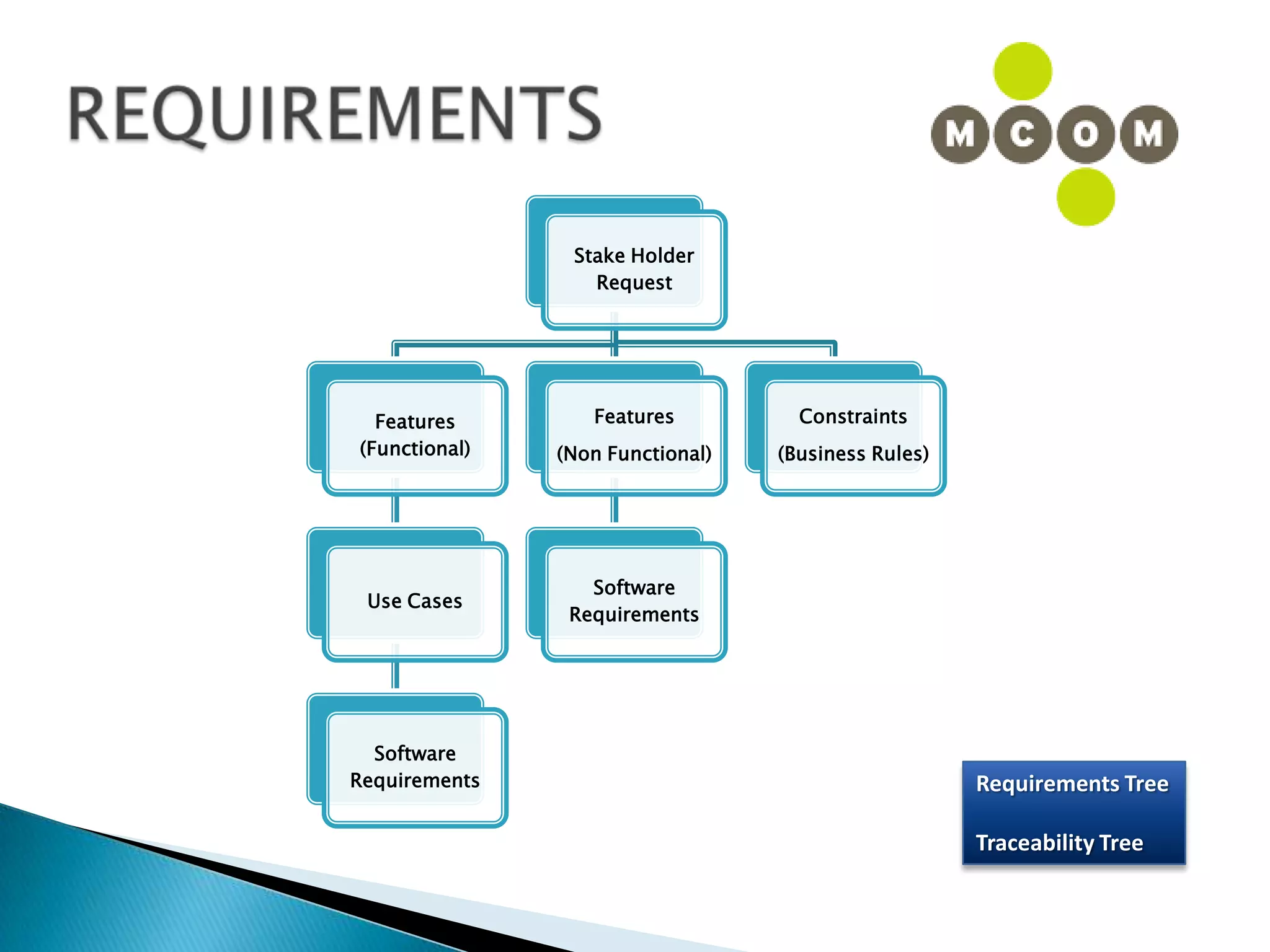 REQUIREMENTS

MCOM

Stake Holder Request

Features (Functional)

Features (Non Functional)

Constraints (Business Rules)

Use Cases

Software Requirements

Software Requirements

Requirements Tree

Traceability Tree